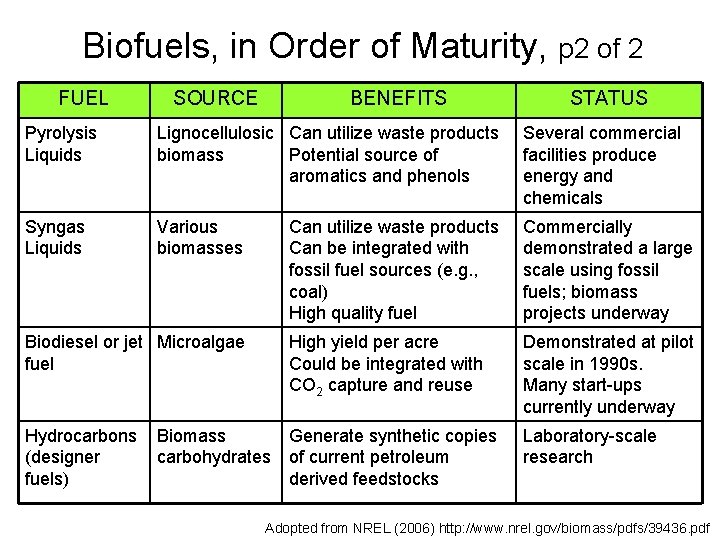 Biofuels, in Order of Maturity, p2 of 2

| FUEL | SOURCE | BENEFITS | STATUS |
|---|---|---|---|
| Pyrolysis Liquids | Lignocellulosic biomass | Can utilize waste products Potential source of aromatics and phenols | Several commercial facilities produce energy and chemicals |
| Syngas Liquids | Various biomasses | Can utilize waste products Can be integrated with fossil fuel sources (e.g., coal) High quality fuel | Commercially demonstrated a large scale using fossil fuels; biomass projects underway |
| Biodiesel or jet fuel | Microalgae | High yield per acre Could be integrated with $CO_2$ capture and reuse | Demonstrated at pilot scale in 1990s. Many start-ups currently underway |
| Hydrocarbons (designer fuels) | Biomass carbohydrates | Generate synthetic copies of current petroleum derived feedstocks | Laboratory-scale research |

Adopted from NREL (2006) http://www.nrel.gov/biomass/pdfs/39436.pdf